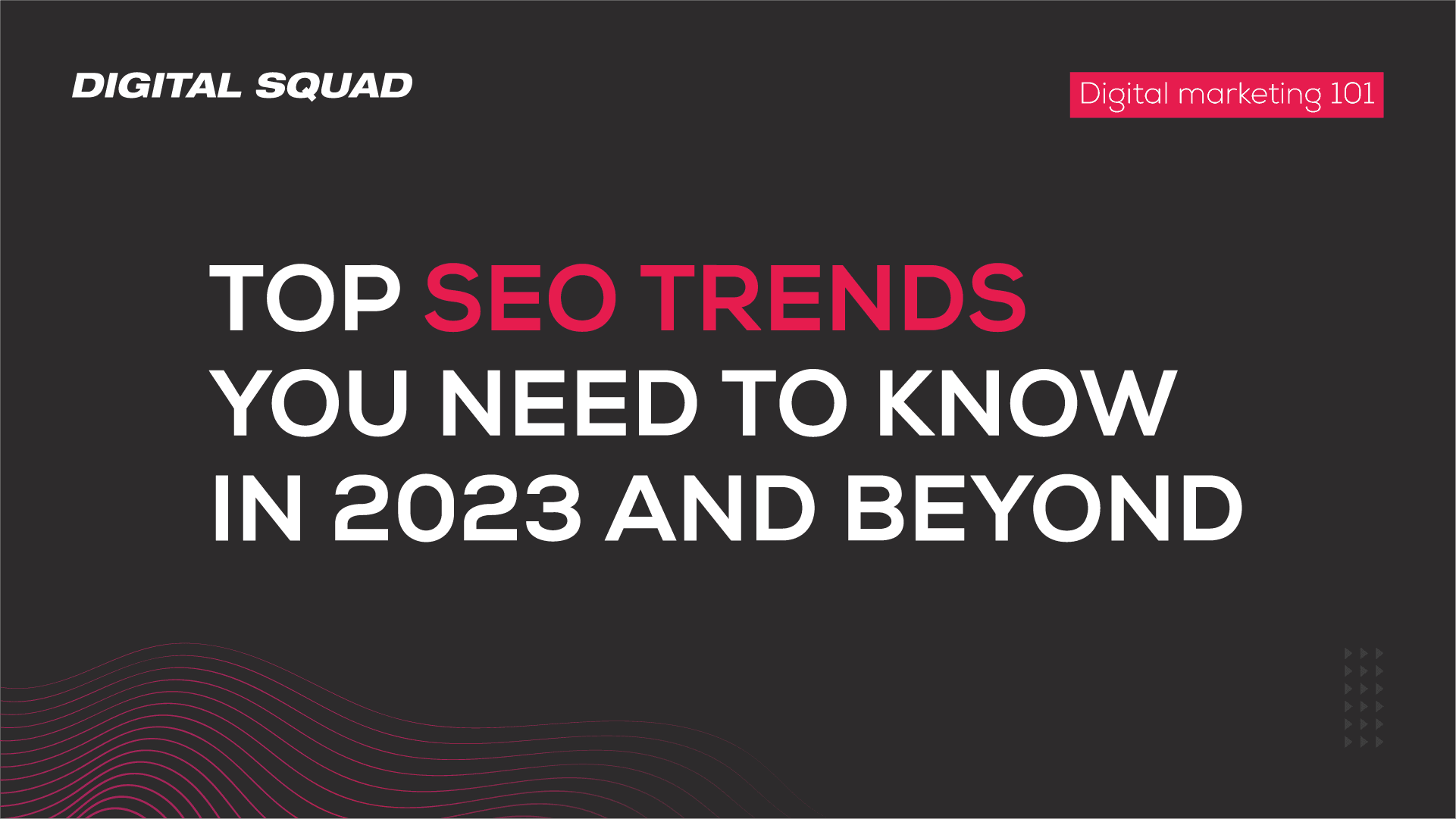 DIGITAL SQUAD

Digital marketing 101

TOP SEO TRENDS YOU NEED TO KNOW IN 2023 AND BEYOND